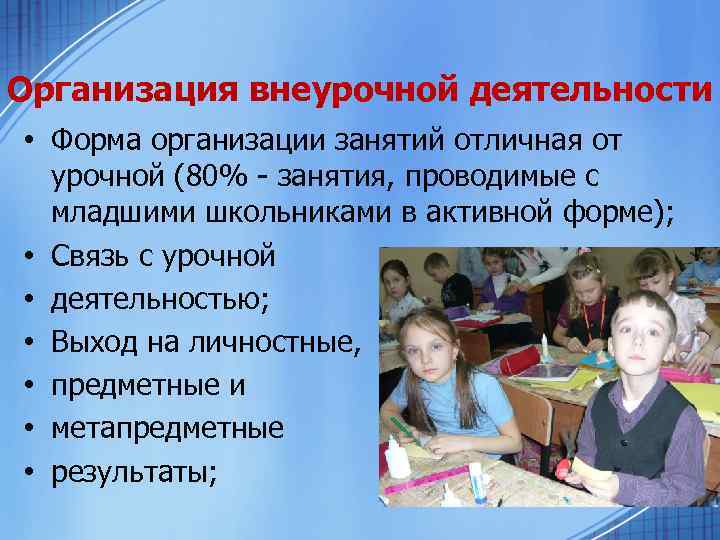 Организация внеурочной деятельности

• Форма организации занятий отличная от урочной (80% - занятия, проводимые с младшими школьниками в активной форме);
• Связь с урочной
• деятельностью;
• Выход на личностные,
• предметные и
• метапредметные
• результаты;